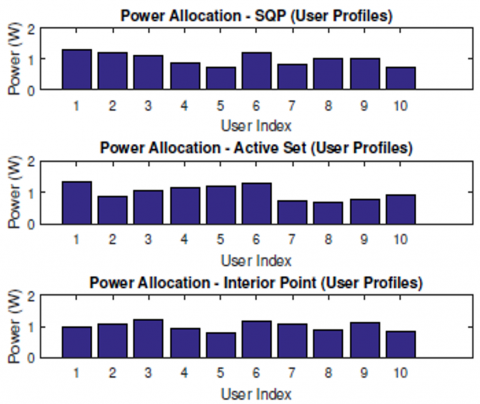 Power Allocation - SQP (User Profiles)

Power (W)
2
1
0

1 2 3 4 5 6 7 8 9 10
User Index

Power Allocation - Active Set (User Profiles)

Power (W)
2
1
0

1 2 3 4 5 6 7 8 9 10
User Index

Power Allocation - Interior Point (User Profiles)

Power (W)
2
1
0

1 2 3 4 5 6 7 8 9 10
User Index